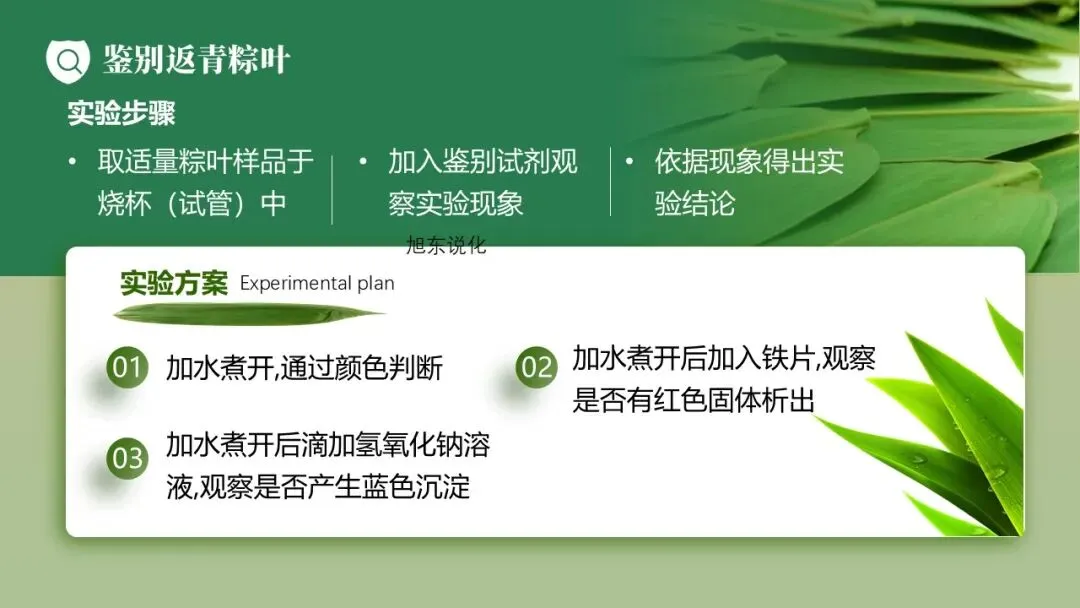 鉴别返青粽叶

实验步骤

• 取适量粽叶样品于烧杯（试管）中

• 加入鉴别试剂观察实验现象

• 依据现象得出实验结论

旭东说化

实验方案 Experimental plan

01 加水煮开,通过颜色判断

02 加水煮开后加入铁片,观察是否有红色固体析出

03 加水煮开后滴加氢氧化钠溶液,观察是否产生蓝色沉淀